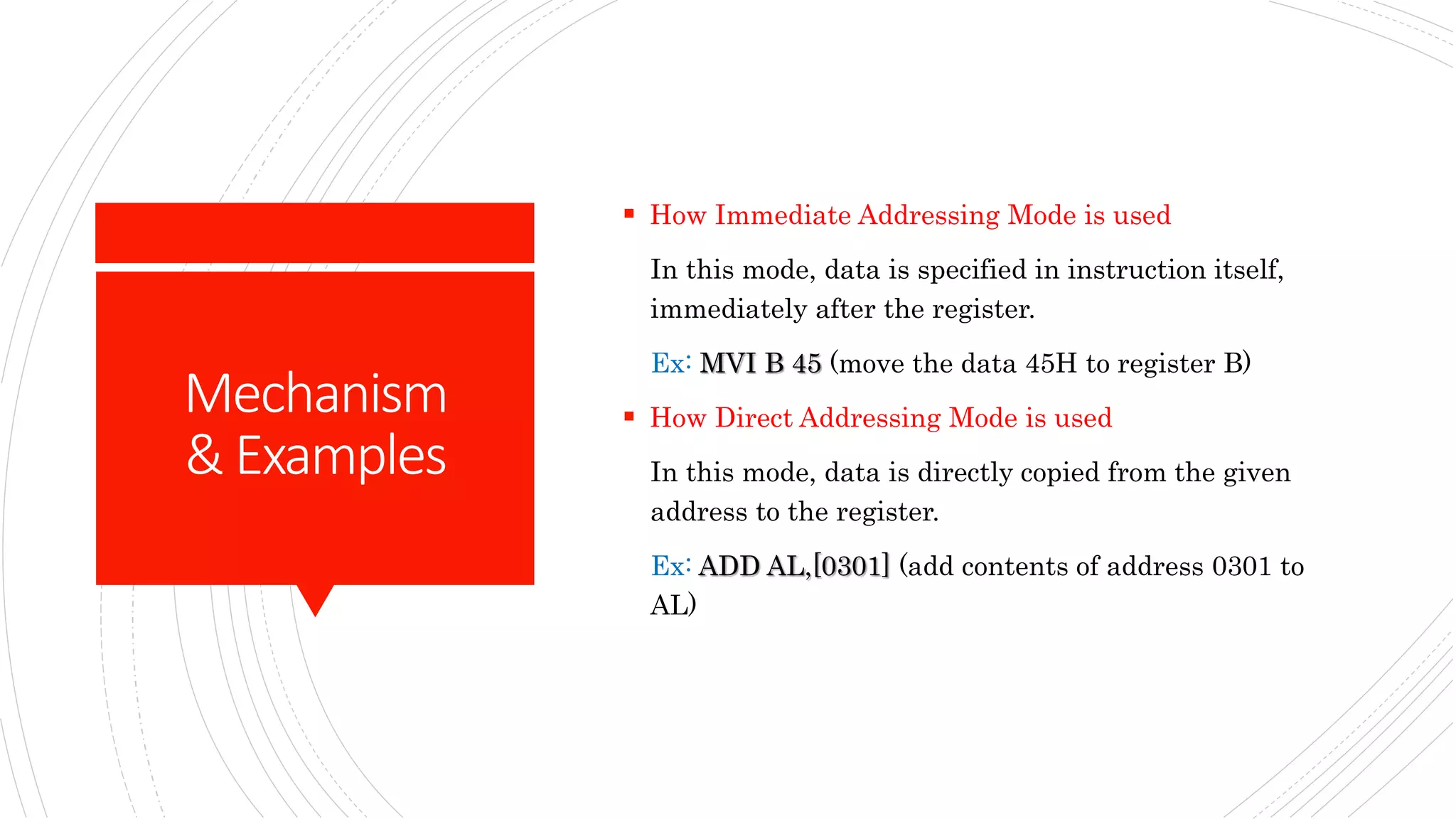 Mechanism & Examples

▪ How Immediate Addressing Mode is used

In this mode, data is specified in instruction itself, immediately after the register.

Ex: MVI B 45 (move the data 45H to register B)

▪ How Direct Addressing Mode is used

In this mode, data is directly copied from the given address to the register.

Ex: ADD AL,[0301] (add contents of address 0301 to AL)